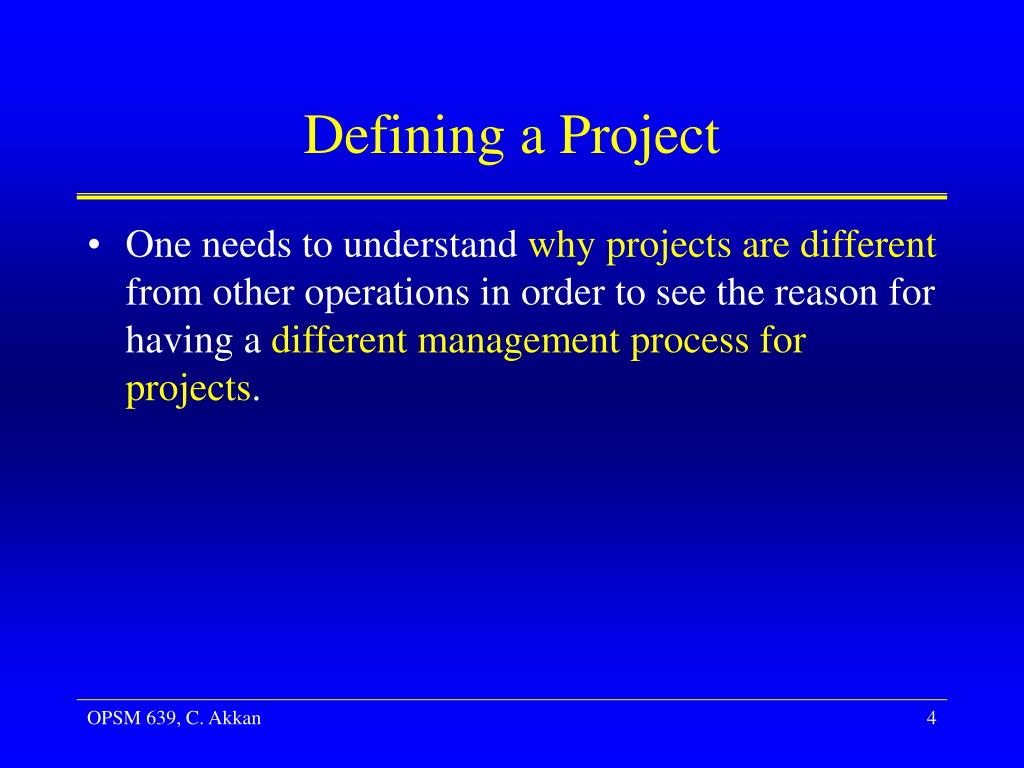 Defining a Project

• One needs to understand why projects are different from other operations in order to see the reason for having a different management process for projects.

OPSM 639, C. Akkan

4